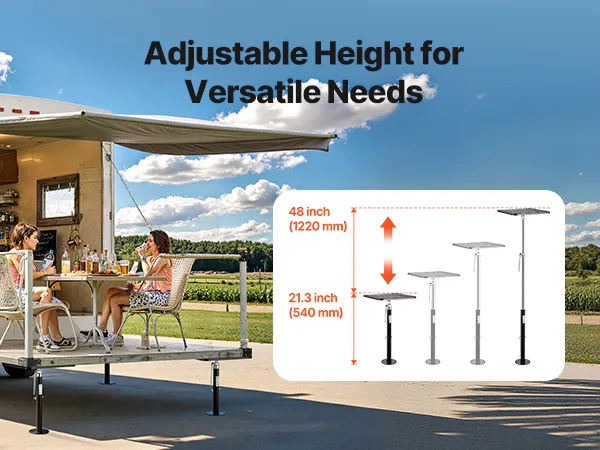 Adjustable Height for Versatile Needs

48 inch
(1220 mm)

21.3 inch
(540 mm)